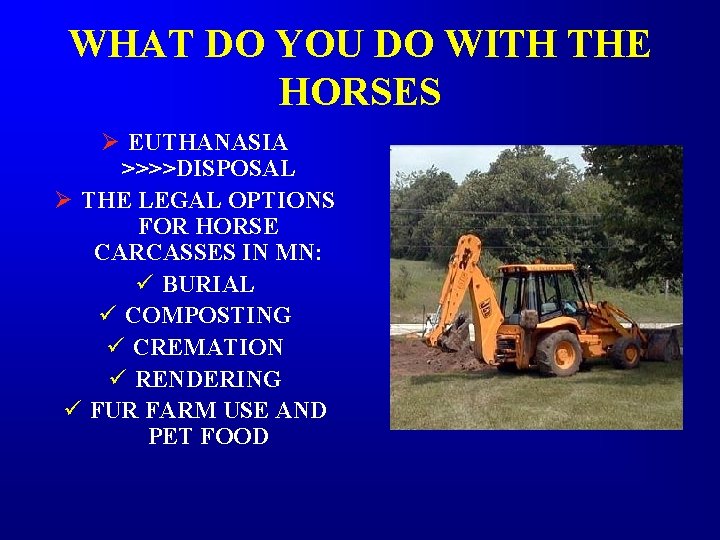 WHAT DO YOU DO WITH THE HORSES

➢ EUTHANASIA >>>>DISPOSAL

➢ THE LEGAL OPTIONS FOR HORSE CARCASSES IN MN:

✓ BURIAL

✓ COMPOSTING

✓ CREMATION

✓ RENDERING

✓ FUR FARM USE AND PET FOOD